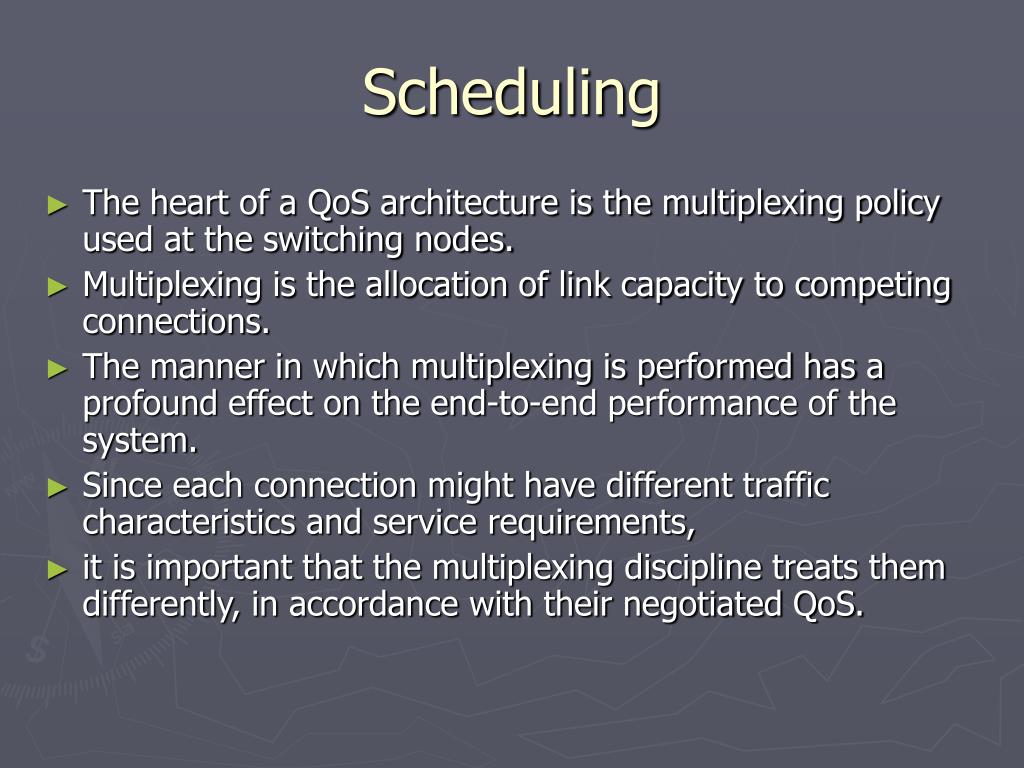 Scheduling

► The heart of a QoS architecture is the multiplexing policy used at the switching nodes.
► Multiplexing is the allocation of link capacity to competing connections.
► The manner in which multiplexing is performed has a profound effect on the end-to-end performance of the system.
► Since each connection might have different traffic characteristics and service requirements,
► it is important that the multiplexing discipline treats them differently, in accordance with their negotiated QoS.